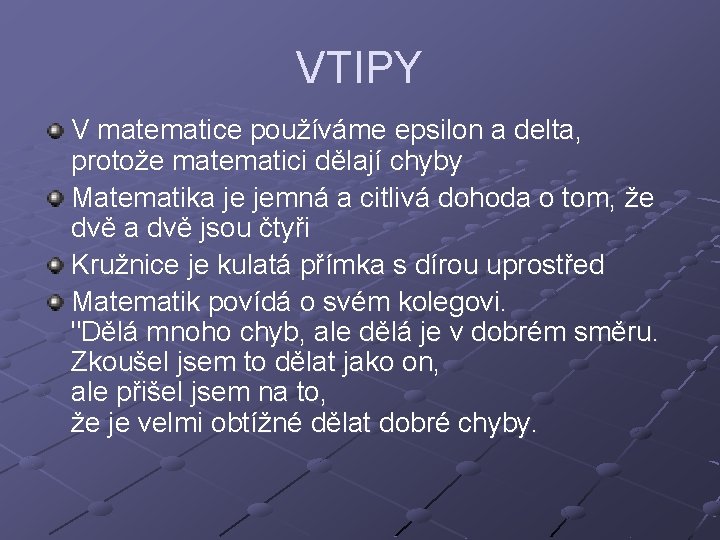 VTIPY

V matematice používáme epsilon a delta, protože matematici dělají chyby

Matematika je jemná a citlivá dohoda o tom, že dvě a dvě jsou čtyři

Kružnice je kulatá přímka s dírou uprostřed

Matematik povídá o svém kolegovi.
"Dělá mnoho chyb, ale dělá je v dobrém směru.
Zkoušel jsem to dělat jako on,
ale přišel jsem na to,
že je velmi obtížné dělat dobré chyby.